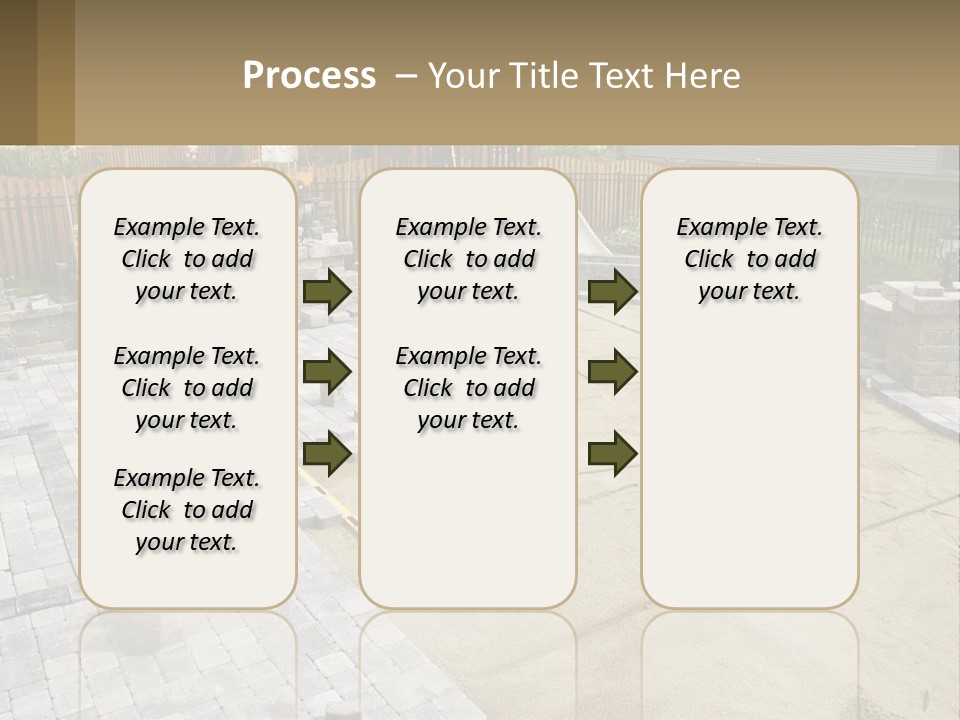 Process – Your Title Text Here

Example Text. Click to add your text.

Example Text. Click to add your text.

Example Text. Click to add your text.

Example Text. Click to add your text.

Example Text. Click to add your text.

Example Text. Click to add your text.